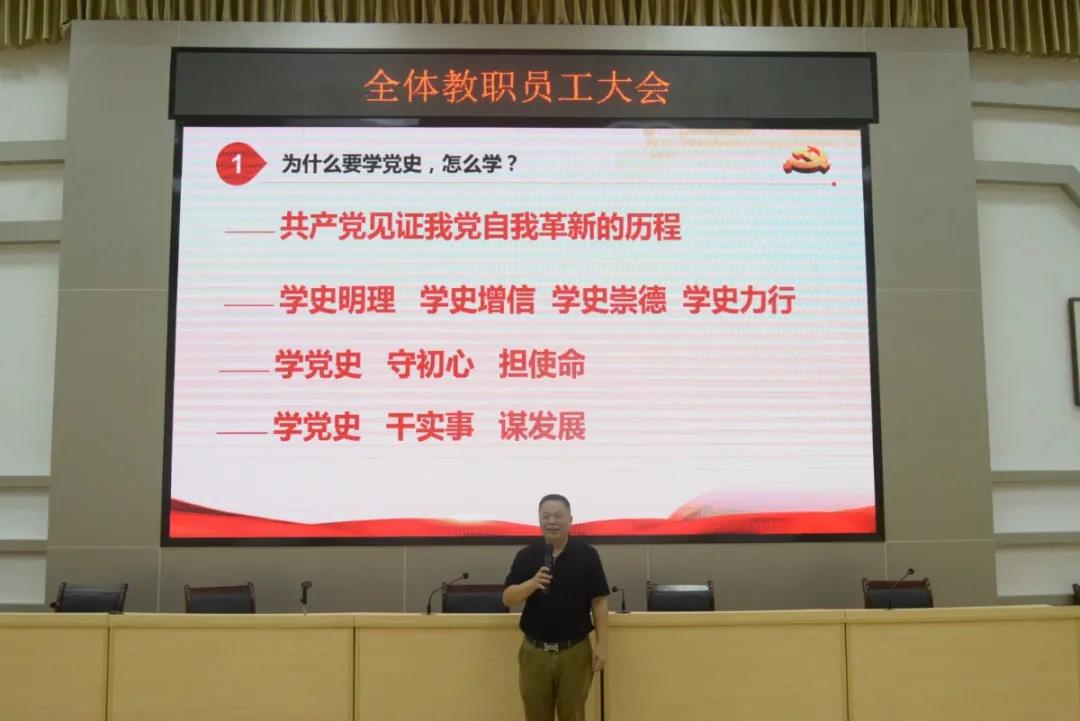 全体教职员工大会

1 为什么要学党史，怎么学？

——共产党见证我党自我革新的历程

——学史明理 学史增信 学史崇德 学史力行

——学党史 守初心 担使命

——学党史 干实事 谋发展